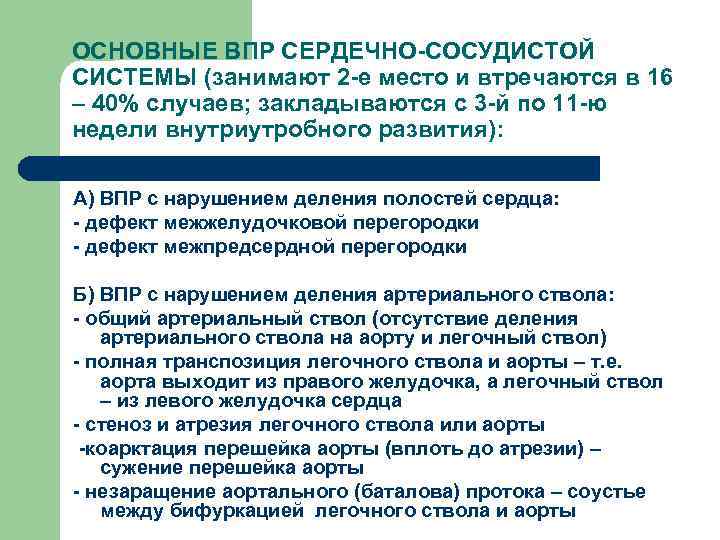 ОСНОВНЫЕ ВПР СЕРДЕЧНО-СОСУДИСТОЙ СИСТЕМЫ (занимают 2-е место и втречаются в 16 – 40% случаев; закладываются с 3-й по 11-ю недели внутриутробного развития):

А) ВПР с нарушением деления полостей сердца:
- дефект межжелудочковой перегородки
- дефект межпредсердной перегородки

Б) ВПР с нарушением деления артериального ствола:
- общий артериальный ствол (отсутствие деления артериального ствола на аорту и легочный ствол)
- полная транспозиция легочного ствола и аорты – т.е. аорта выходит из правого желудочка, а легочный ствол – из левого желудочка сердца
- стеноз и атрезия легочного ствола или аорты
-коарктация перешейка аорты (вплоть до атрезии) – сужение перешейка аорты
- незаращение аортального (баталова) протока – соустье между бифуркацией легочного ствола и аорты